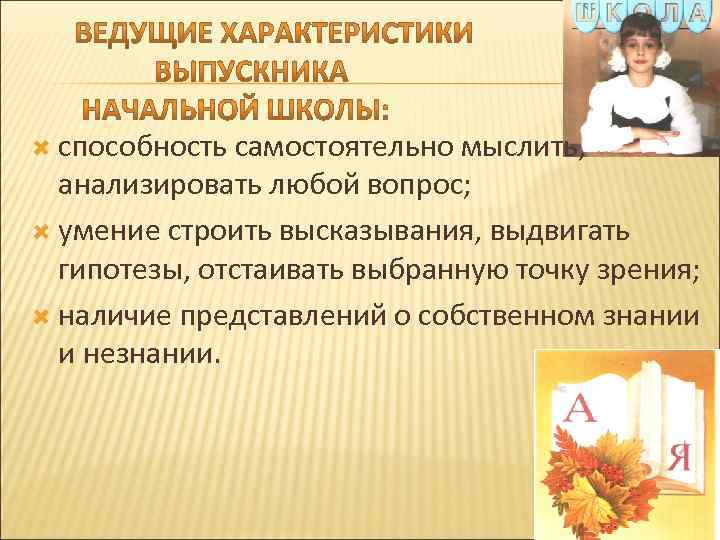 ВЕДУЩИЕ ХАРАКТЕРИСТИКИ ВЫПУСКНИКА НАЧАЛЬНОЙ ШКОЛЫ:

ШКОЛА

способность самостоятельно мыслить, анализировать любой вопрос;

умение строить высказывания, выдвигать гипотезы, отстаивать выбранную точку зрения;

наличие представлений о собственном знании и незнании.

А

Я